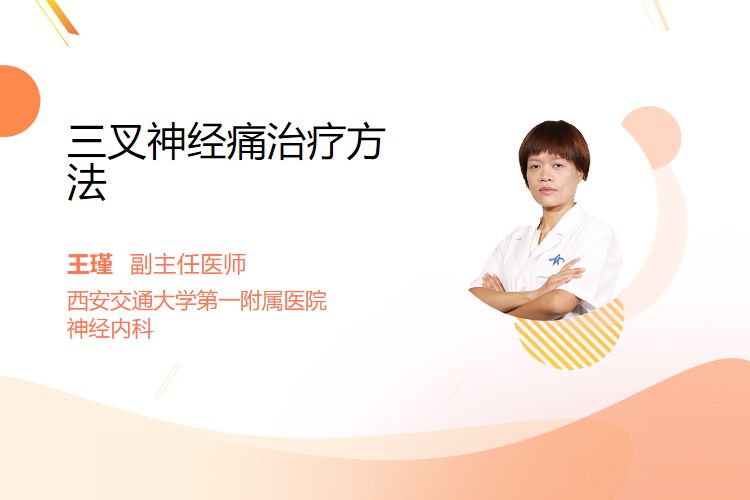 三叉神经痛治疗方法

王瑾　副主任医师
西安交通大学第一附属医院
神经内科